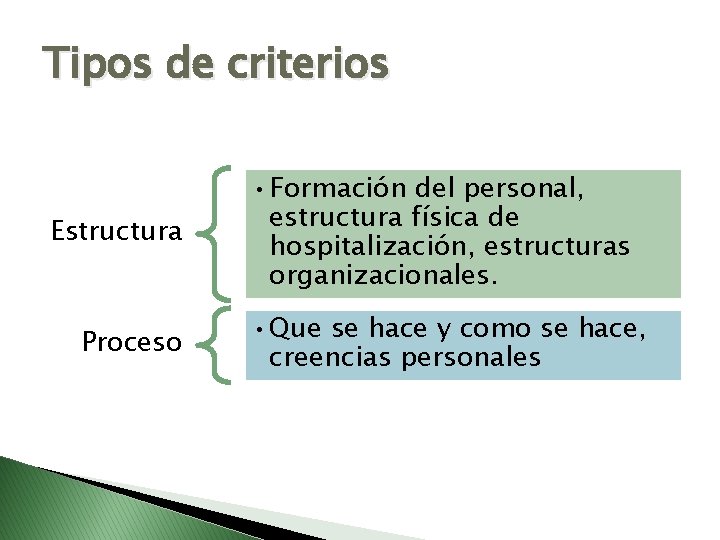 Tipos de criterios

Estructura

• Formación del personal, estructura física de hospitalización, estructuras organizacionales.

Proceso

• Que se hace y como se hace, creencias personales